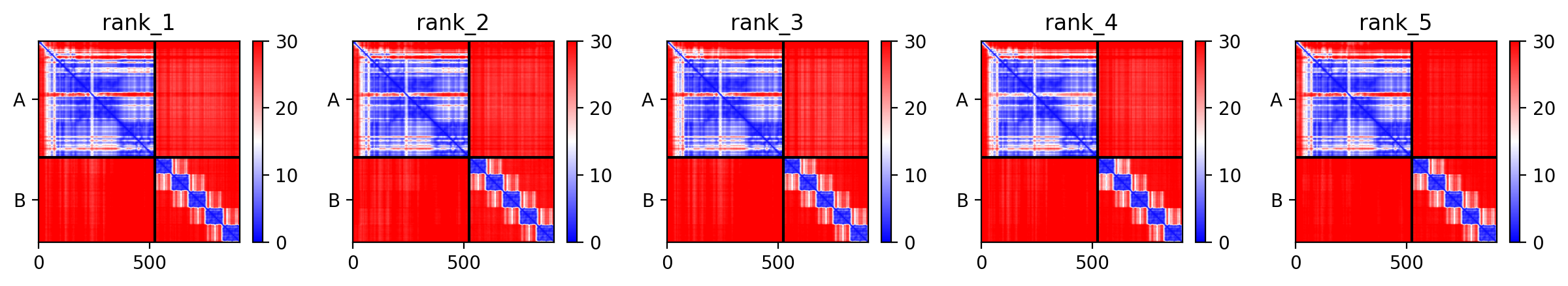 rank_1
A
B
0 500
30 20 10 0

rank_2
A
B
0 500
30 20 10 0

rank_3
A
B
0 500
30 20 10 0

rank_4
A
B
0 500
30 20 10 0

rank_5
A
B
0 500
30 20 10 0